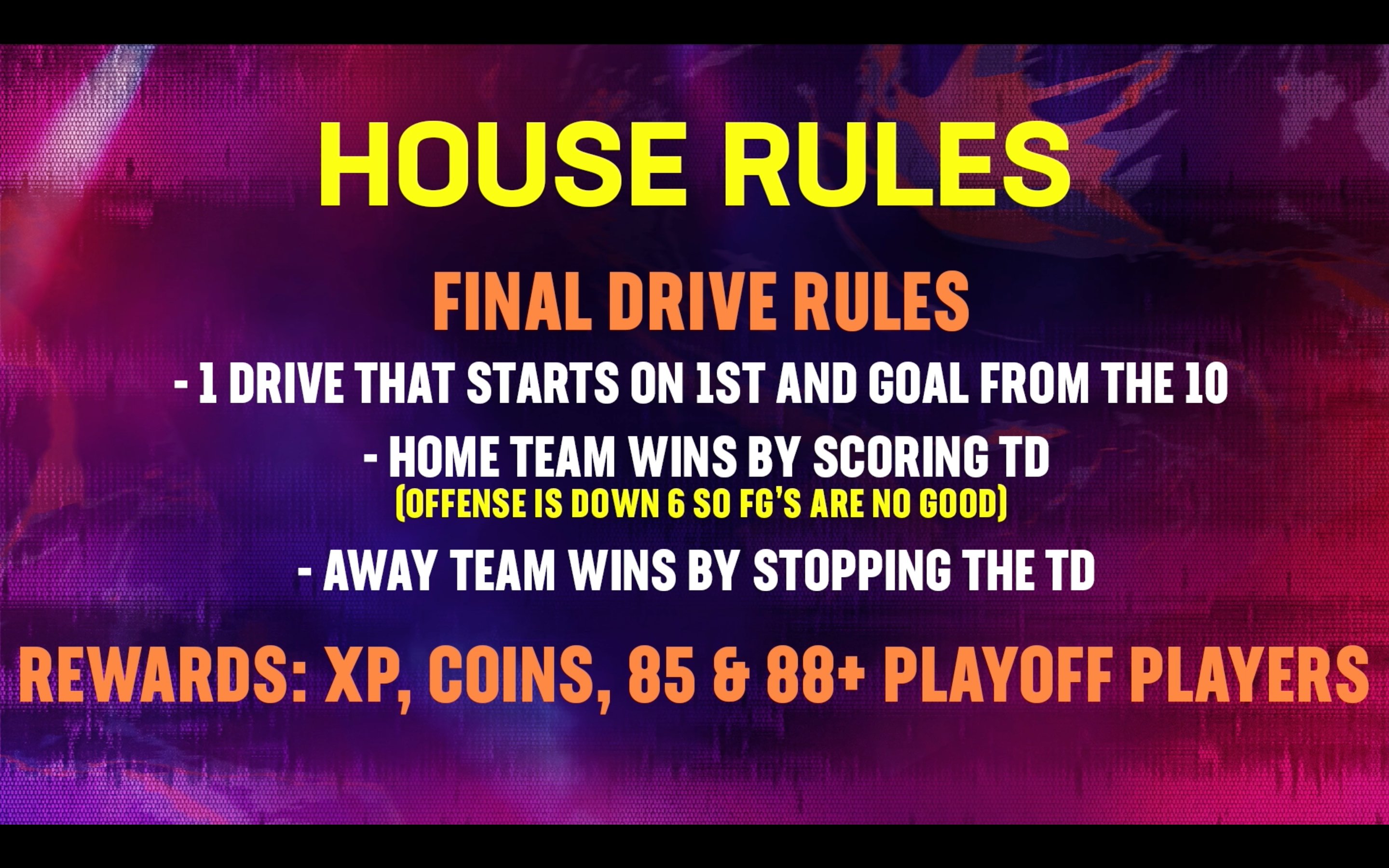 HOUSE RULES

FINAL DRIVE RULES

- 1 DRIVE THAT STARTS ON 1ST AND GOAL FROM THE 10

- HOME TEAM WINS BY SCORING TD
(OFFENSE IS DOWN 6 SO FG'S ARE NO GOOD)

- AWAY TEAM WINS BY STOPPING THE TD

REWARDS: XP, COINS, 85 & 88+ PLAYOFF PLAYERS